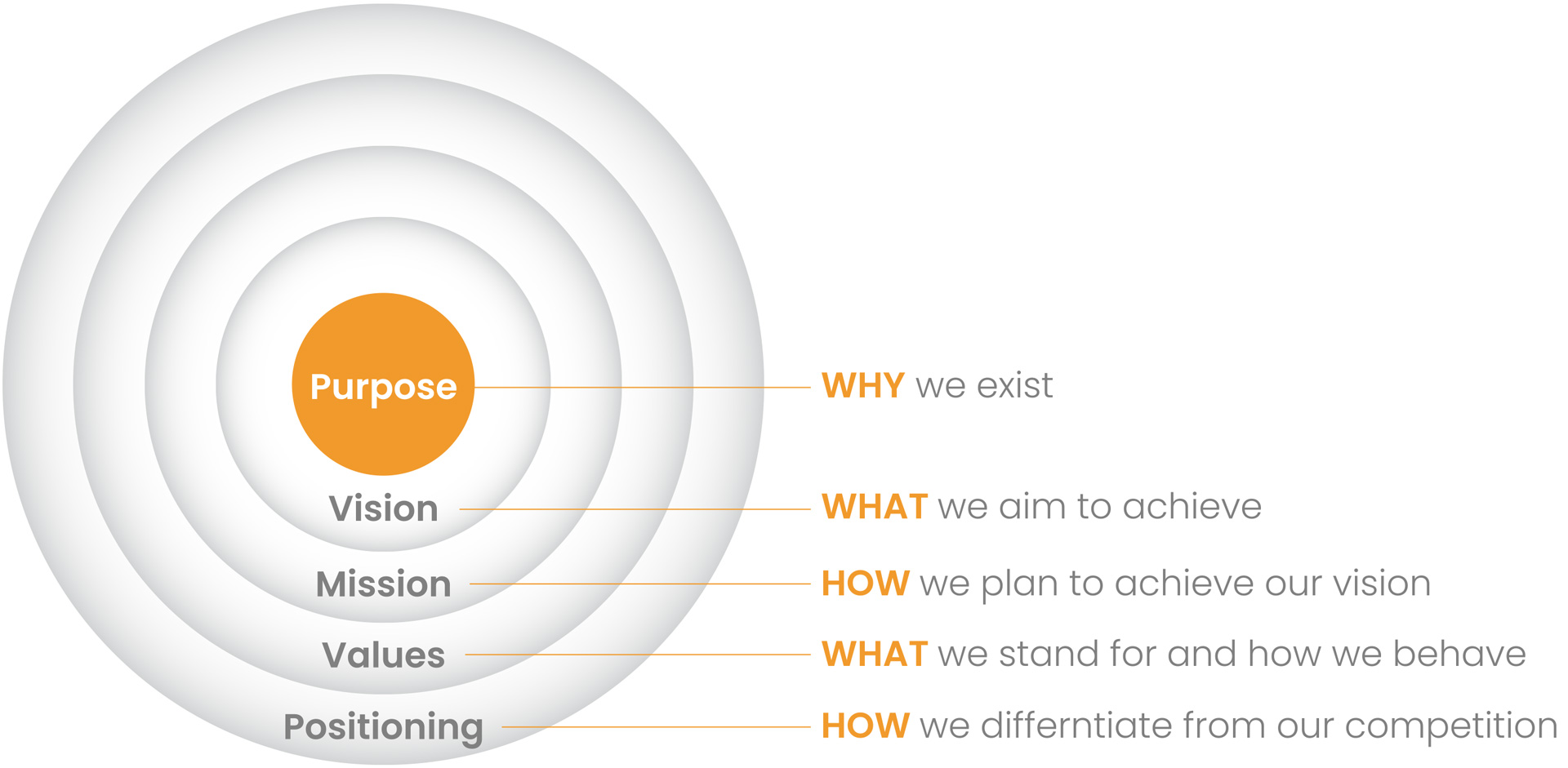 Purpose
WHY we exist

Vision
WHAT we aim to achieve

Mission
HOW we plan to achieve our vision

Values
WHAT we stand for and how we behave

Positioning
HOW we differntiate from our competition